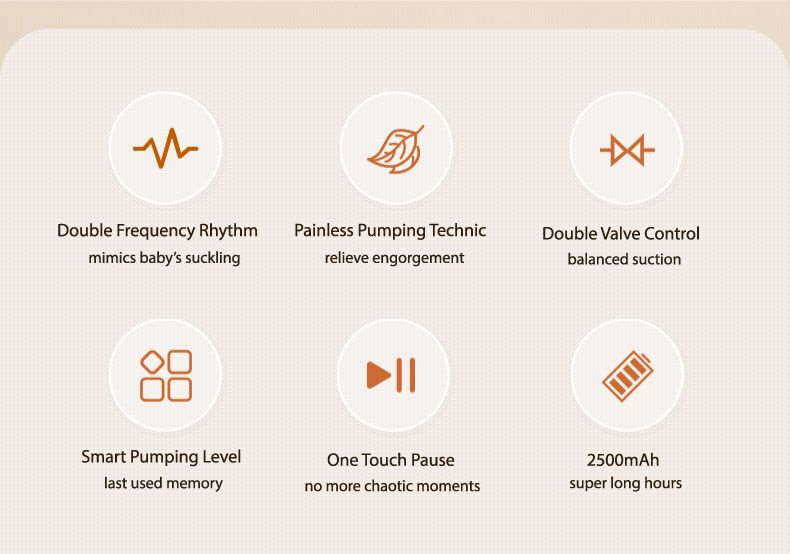 Double Frequency Rhythm
mimics baby's suckling

Painless Pumping Technic
relieve engorgement

Double Valve Control
balanced suction

Smart Pumping Level
last used memory

One Touch Pause
no more chaotic moments

2500mAh
super long hours